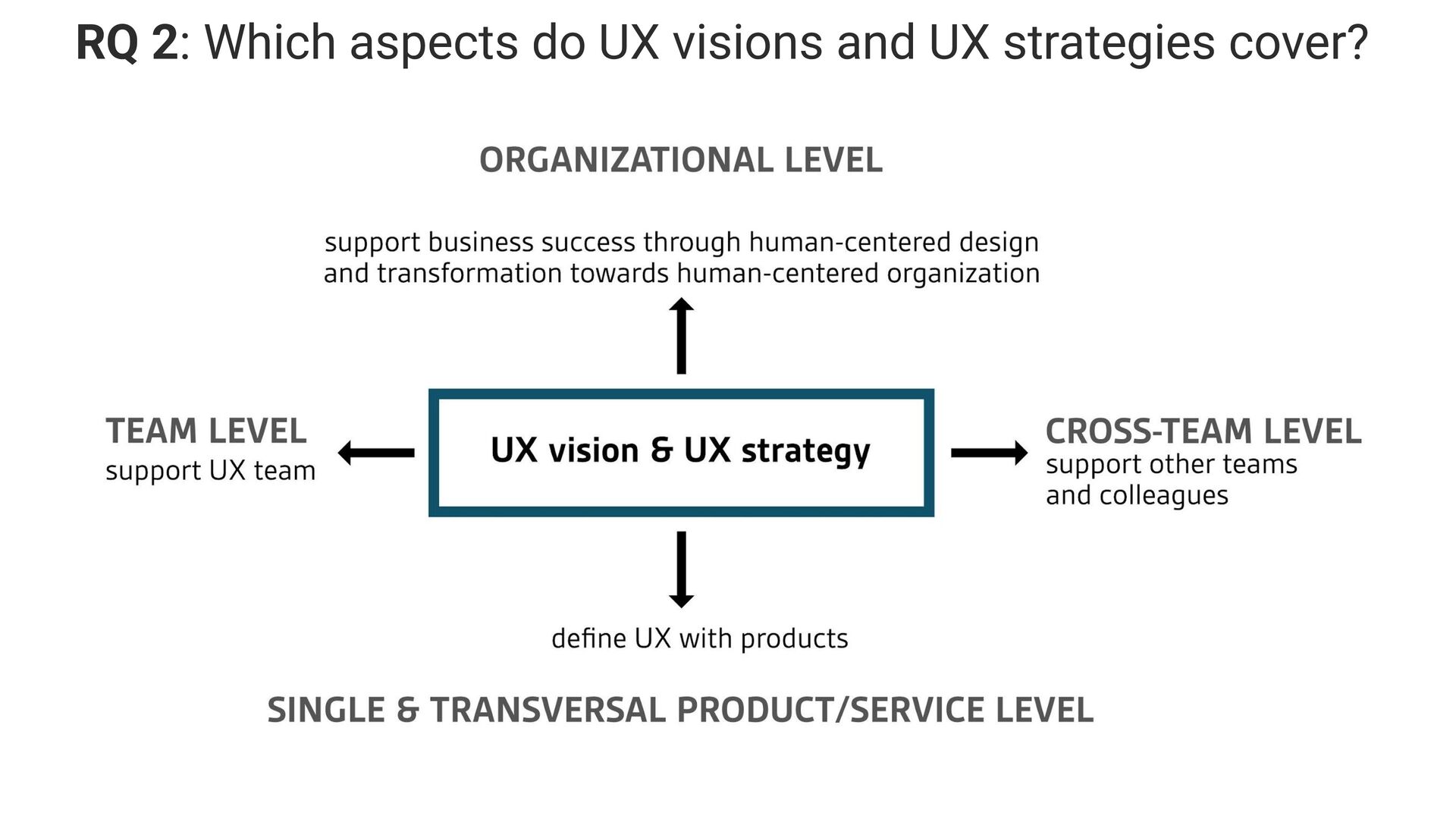 RQ 2: Which aspects do UX visions and UX strategies cover?

ORGANIZATIONAL LEVEL

support business success through human-centered design and transformation towards human-centered organization

TEAM LEVEL
support UX team

UX vision & UX strategy

CROSS-TEAM LEVEL
support other teams and colleagues

define UX with products

SINGLE & TRANSVERSAL PRODUCT/SERVICE LEVEL